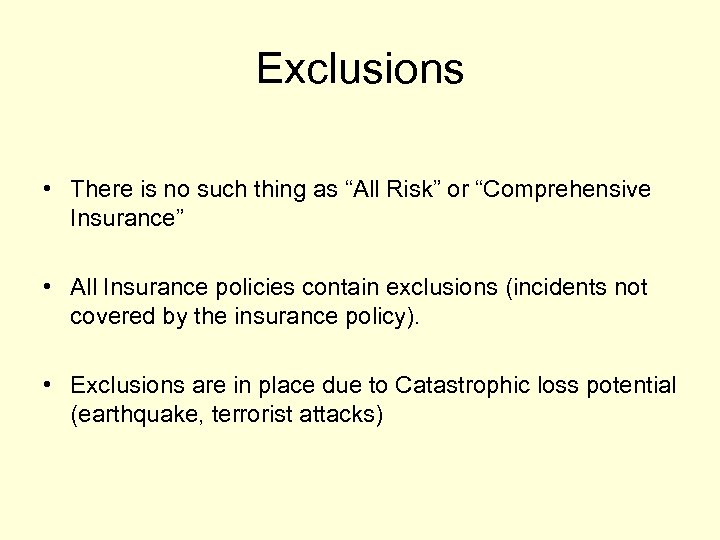 Exclusions

• There is no such thing as “All Risk” or “Comprehensive Insurance”

• All Insurance policies contain exclusions (incidents not covered by the insurance policy).

• Exclusions are in place due to Catastrophic loss potential (earthquake, terrorist attacks)